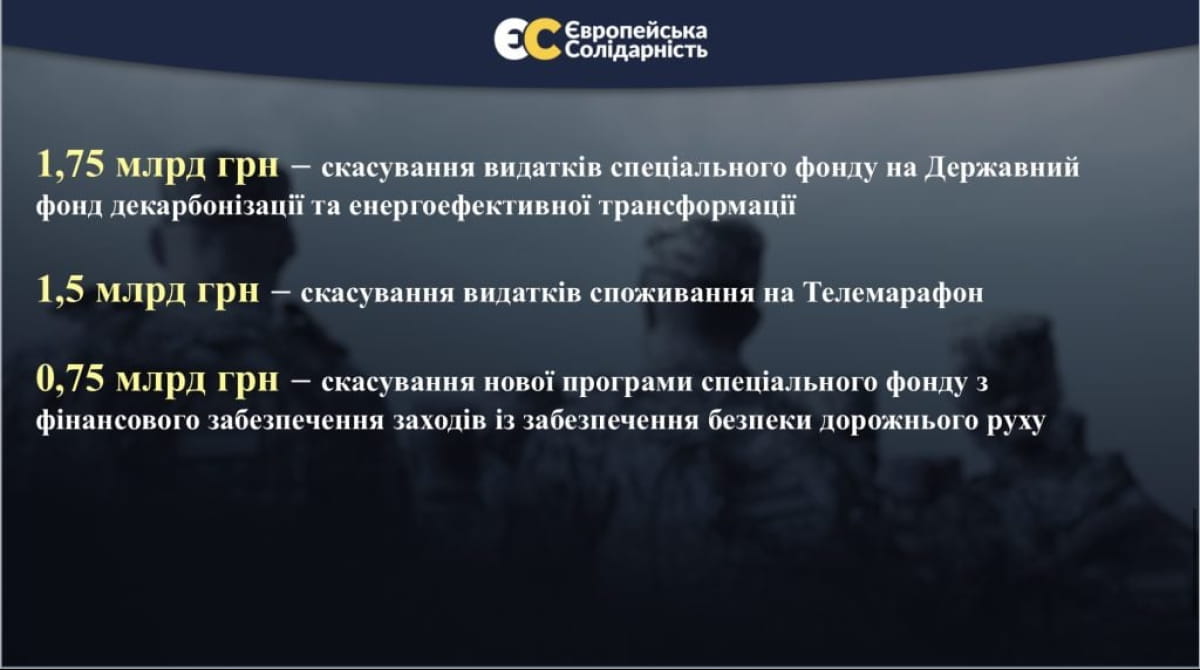 ЄС Європейська Солідарність

1,75 млрд грн – скасування видатків спеціального фонду на Державний фонд декарбонізації та енергоефективної трансформації

1,5 млрд грн – скасування видатків споживання на Телемарафон

0,75 млрд грн – скасування нової програми спеціального фонду з фінансового забезпечення заходів із забезпечення безпеки дорожнього руху